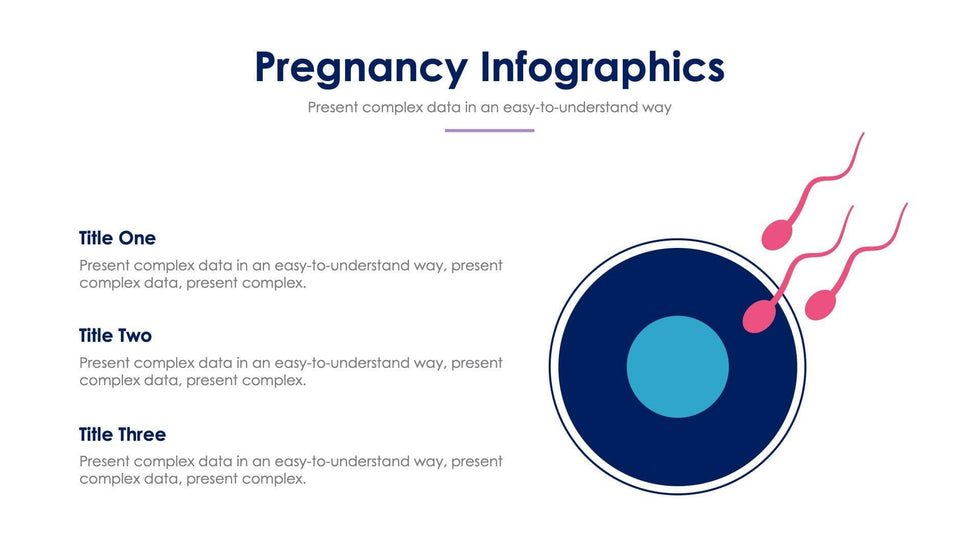 Pregnancy Infographics

Present complex data in an easy-to-understand way

Title One

Present complex data in an easy-to-understand way, present complex data, present complex.

Title Two

Present complex data in an easy-to-understand way, present complex data, present complex.

Title Three

Present complex data in an easy-to-understand way, present complex data, present complex.